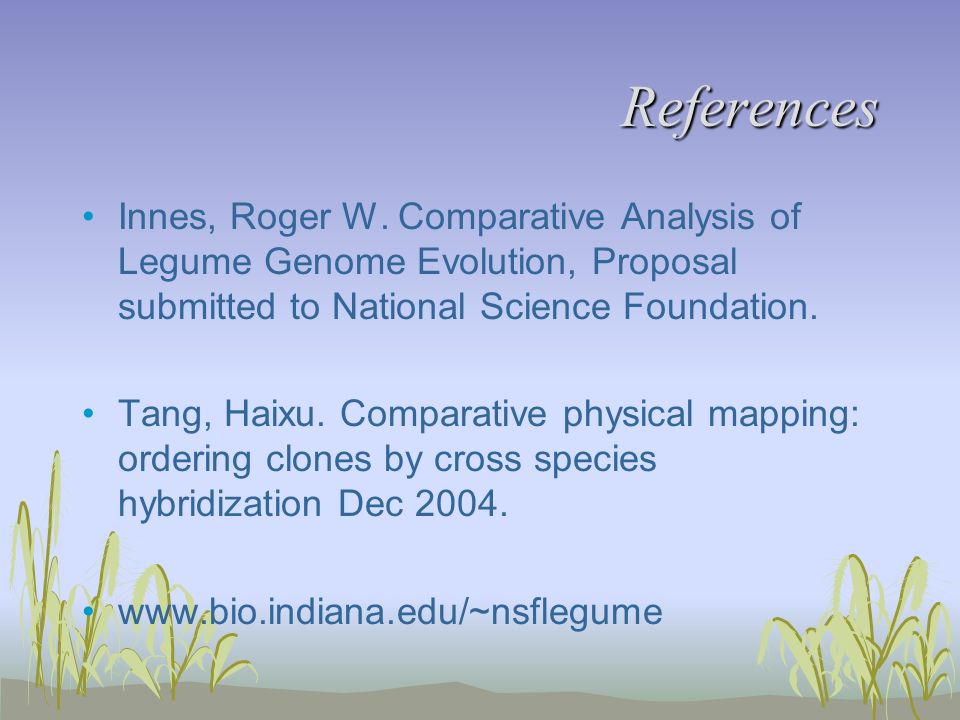 References

• Innes, Roger W. Comparative Analysis of Legume Genome Evolution, Proposal submitted to National Science Foundation.

• Tang, Haixu. Comparative physical mapping: ordering clones by cross species hybridization Dec 2004.

• www.bio.indiana.edu/~nsflegume